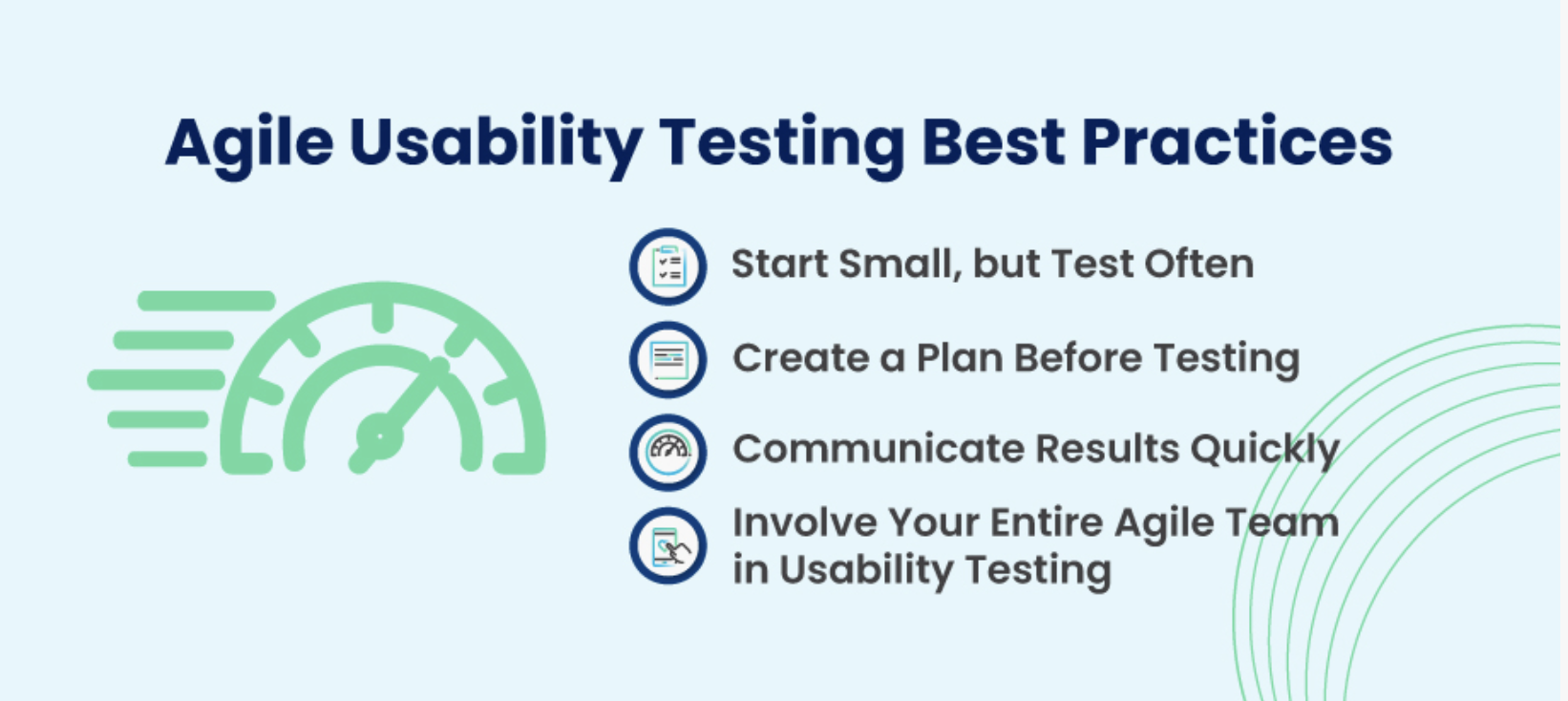 Agile Usability Testing Best Practices

Start Small, but Test Often

Create a Plan Before Testing

Communicate Results Quickly

Involve Your Entire Agile Team in Usability Testing